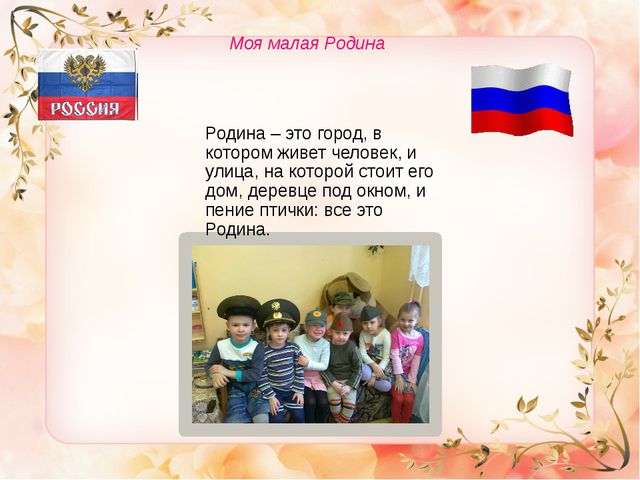 Моя малая Родина

РОССИЯ

Родина – это город, в котором живет человек, и улица, на которой стоит его дом, деревце под окном, и пение птички: все это Родина.